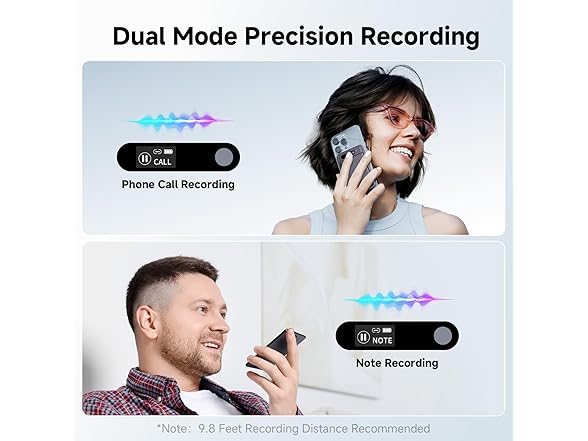 Dual Mode Precision Recording

CALL

Phone Call Recording

NOTE

Note Recording

*Note: 9.8 Feet Recording Distance Recommended